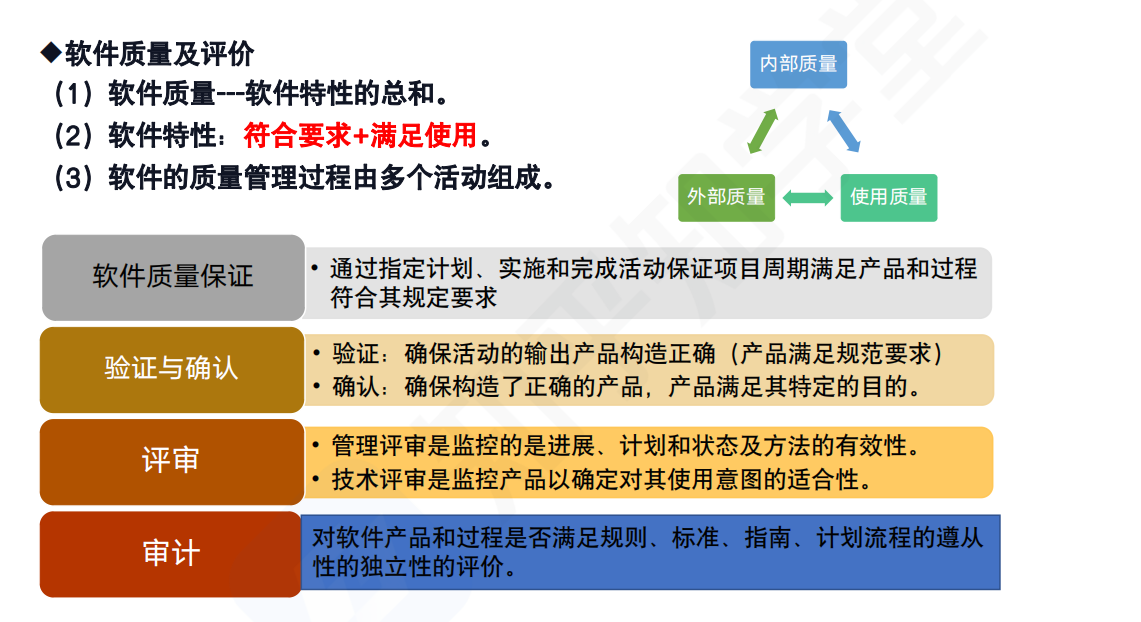 ◆软件质量及评价
（1）软件质量---软件特性的总和。
（2）软件特性：符合要求+满足使用。
（3）软件的质量管理过程由多个活动组成。

内部质量

外部质量

使用质量

软件质量保证

• 通过指定计划、实施和完成活动保证项目周期满足产品和过程符合其规定要求

验证与确认

• 验证：确保活动的输出产品构造正确（产品满足规范要求）
• 确认：确保构造了正确的产品，产品满足其特定的目的。

评审

• 管理评审是监控的是进展、计划和状态及方法的有效性。
• 技术评审是监控产品以确定对其使用意图的适合性。

审计

对软件产品和过程是否满足规则、标准、指南、计划流程的遵从性的独立性的评价。